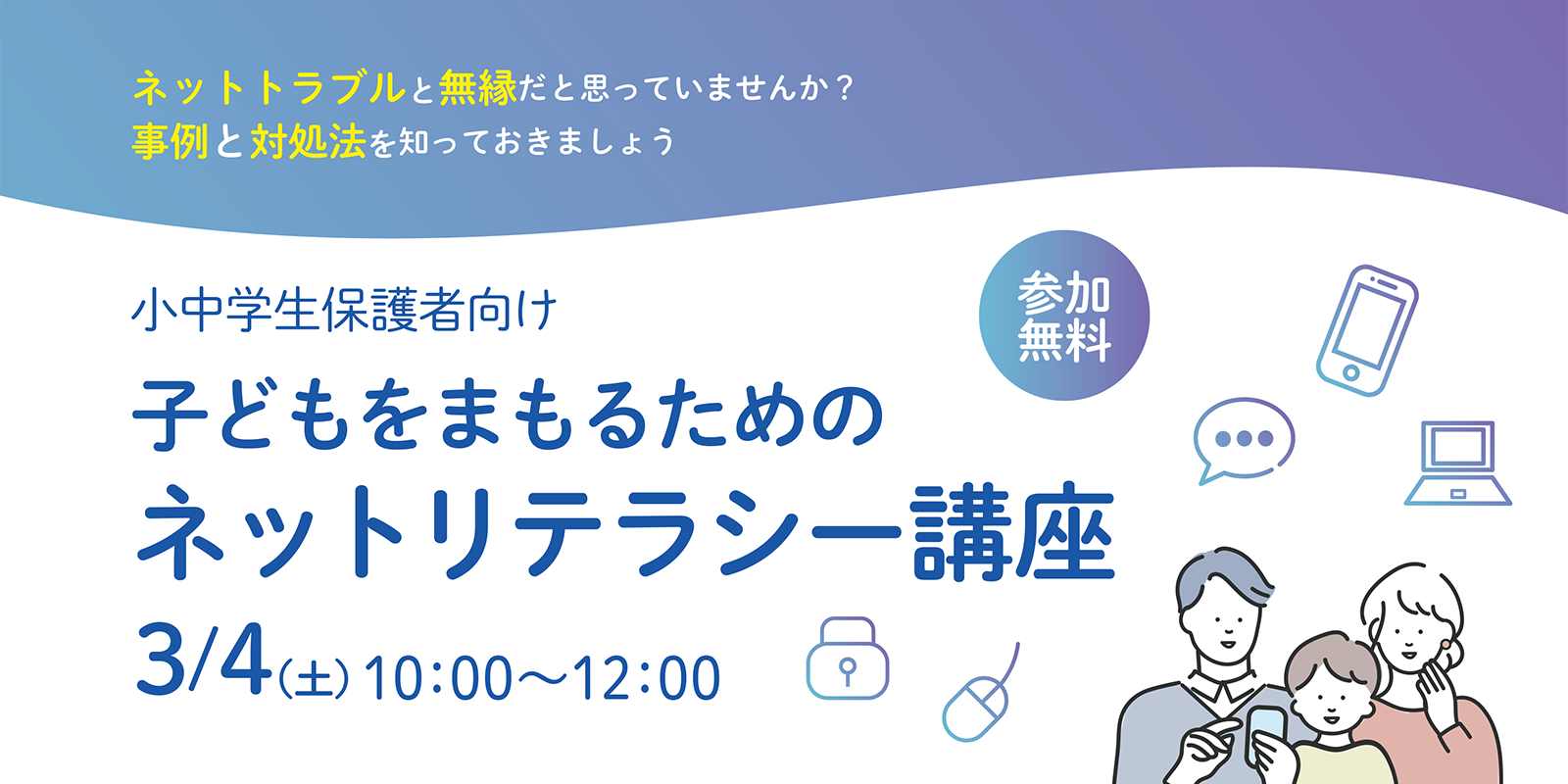 ネットトラブルと無縁だと思っていませんか？
事例と対処法を知っておきましょう

小中学生保護者向け

参加無料

子どもをまもるための
ネットリテラシー講座

3/4(土) 10:00〜12:00